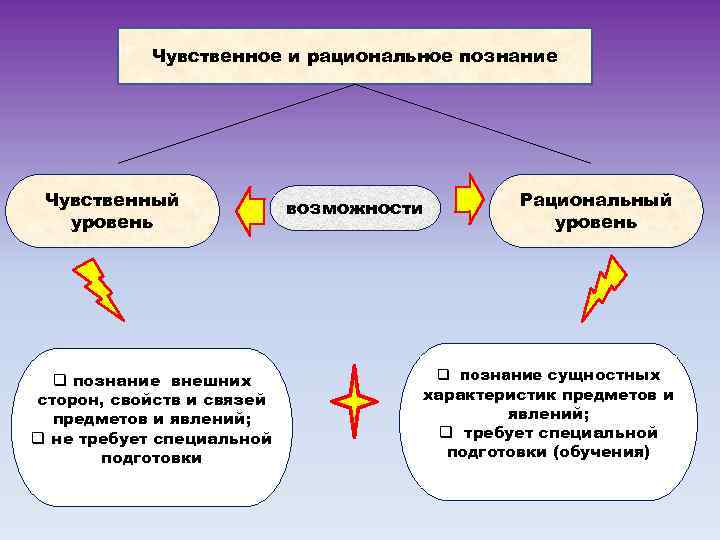 Чувственное и рациональное познание

Чувственный уровень

возможности

Рациональный уровень

❑ познание внешних сторон, свойств и связей предметов и явлений;
❑ не требует специальной подготовки

❑ познание сущностных характеристик предметов и явлений;
❑ требует специальной подготовки (обучения)